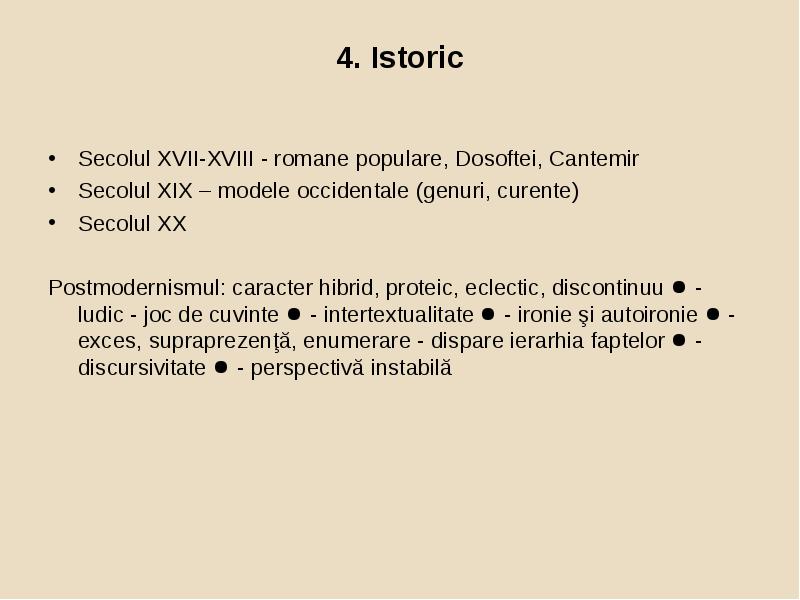 4. Istoric

• Secolul XVII-XVIII - romane populare, Dosoftei, Cantemir
• Secolul XIX – modele occidentale (genuri, curente)
• Secolul XX

Postmodernismul: caracter hibrid, proteic, eclectic, discontinuu ● - ludic - joc de cuvinte ● - intertextualitate ● - ironie şi autoironie ● - exces, supraprezenţă, enumerare - dispare ierarhia faptelor ● - discursivitate ● - perspectivă instabilă